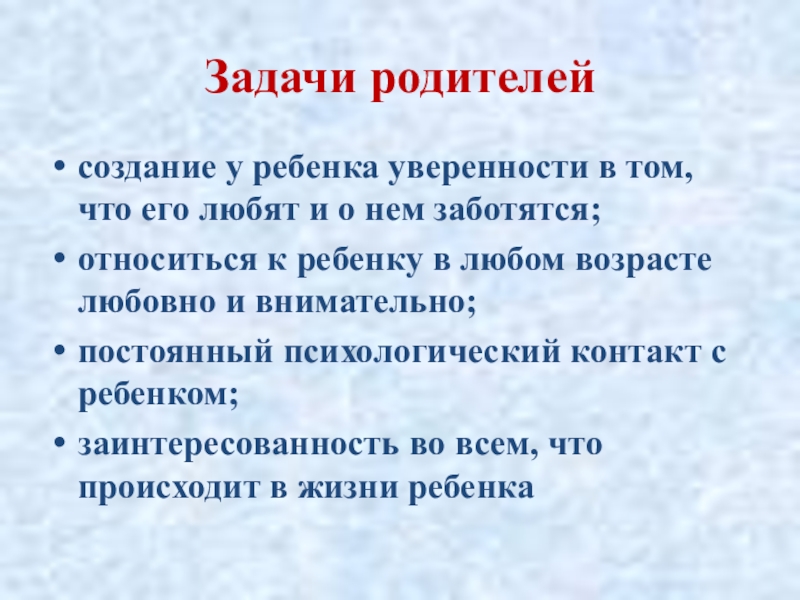 Задачи родителей

• создание у ребенка уверенности в том, что его любят и о нем заботятся;
• относиться к ребенку в любом возрасте любовно и внимательно;
• постоянный психологический контакт с ребенком;
• заинтересованность во всем, что происходит в жизни ребенка